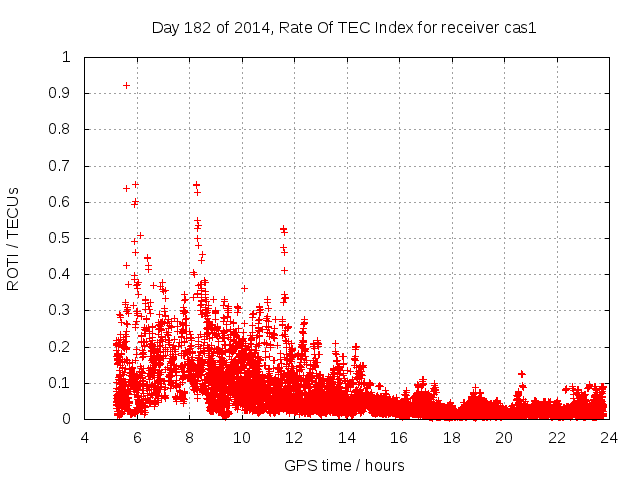 Day 182 of 2014, Rate Of TEC Index for receiver cas1

ROTI / TECUs

1
0.9
0.8
0.7
0.6
0.5
0.4
0.3
0.2
0.1
0

4 6 8 10 12 14 16 18 20 22 24

GPS time / hours